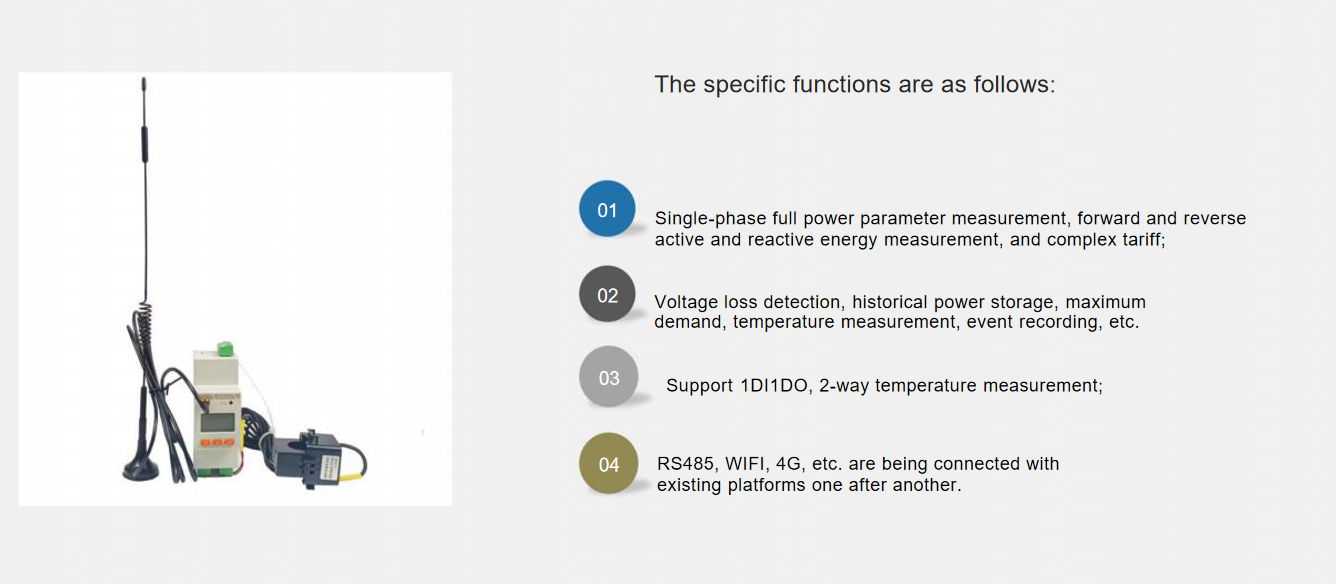 The specific functions are as follows:

01

Single-phase full power parameter measurement, forward and reverse active and reactive energy measurement, and complex tariff;

02

Voltage loss detection, historical power storage, maximum demand, temperature measurement, event recording, etc.

03

Support 1DI1DO, 2-way temperature measurement;

04

RS485, WIFI, 4G, etc. are being connected with existing platforms one after another.